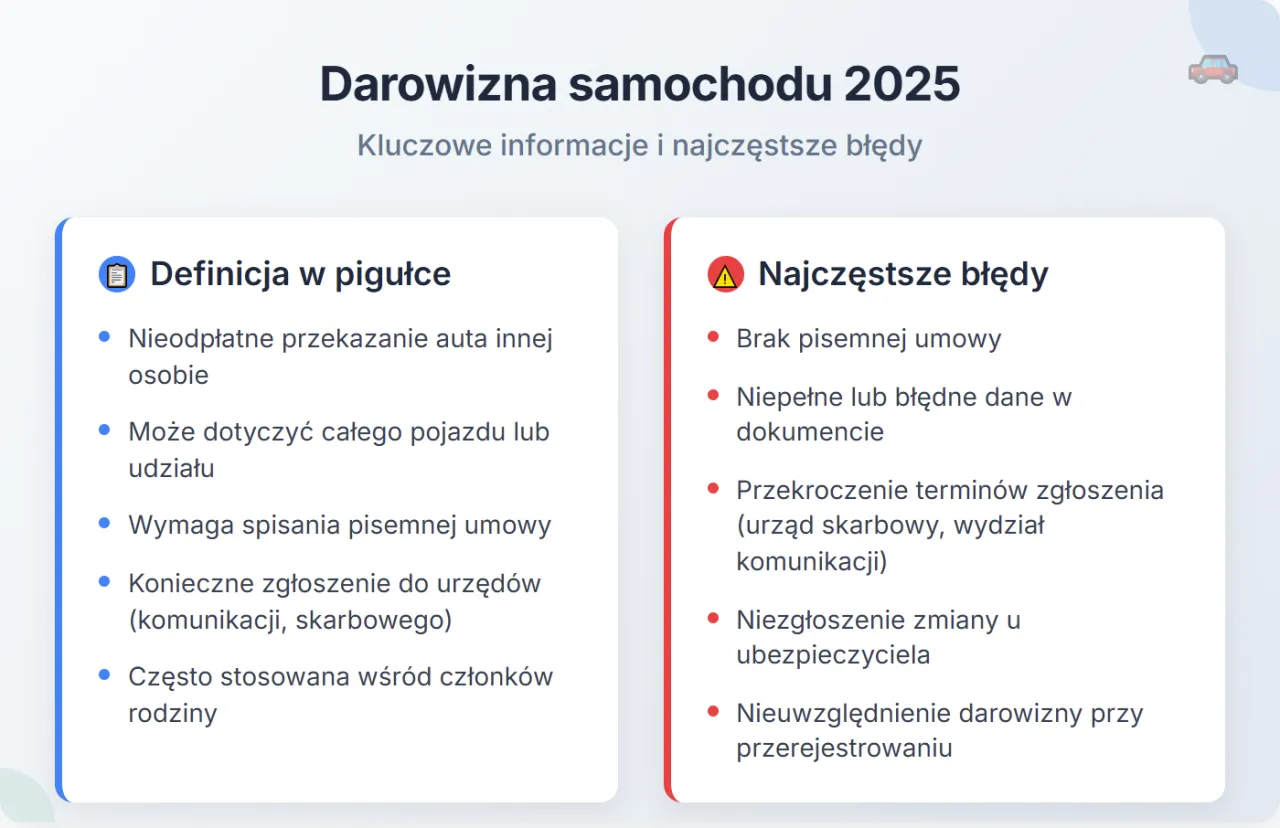 Darowizna samochodu 2025

Kluczowe informacje i najczęstsze błędy

Definicja w pigułce

- Nieodpłatne przekazanie auta innej osobie
- Może dotyczyć całego pojazdu lub udziału
- Wymaga spisania pisemnej umowy
- Konieczne zgłoszenie do urzędów (komunikacji, skarbowego)
- Często stosowana wśród członków rodziny

Najczęstsze błędy

- Brak pisemnej umowy
- Niepełne lub błędne dane w dokumencie
- Przekroczenie terminów zgłoszenia (urząd skarbowy, wydział komunikacji)
- Niezgłoszenie zmiany u ubezpieczyciela
- Nieuwzględnienie darowizny przy przerejestrowaniu